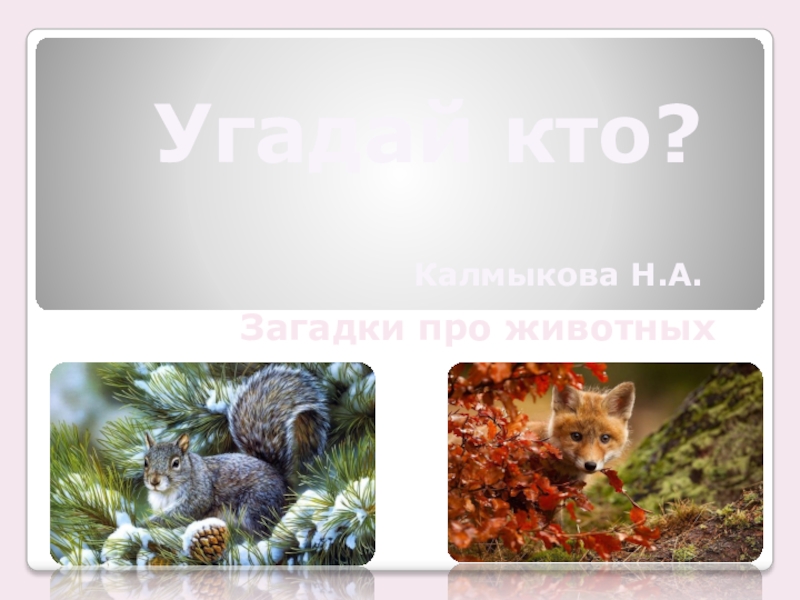 Угадай кто?

Калмыкова Н.А.

Загадки про животных